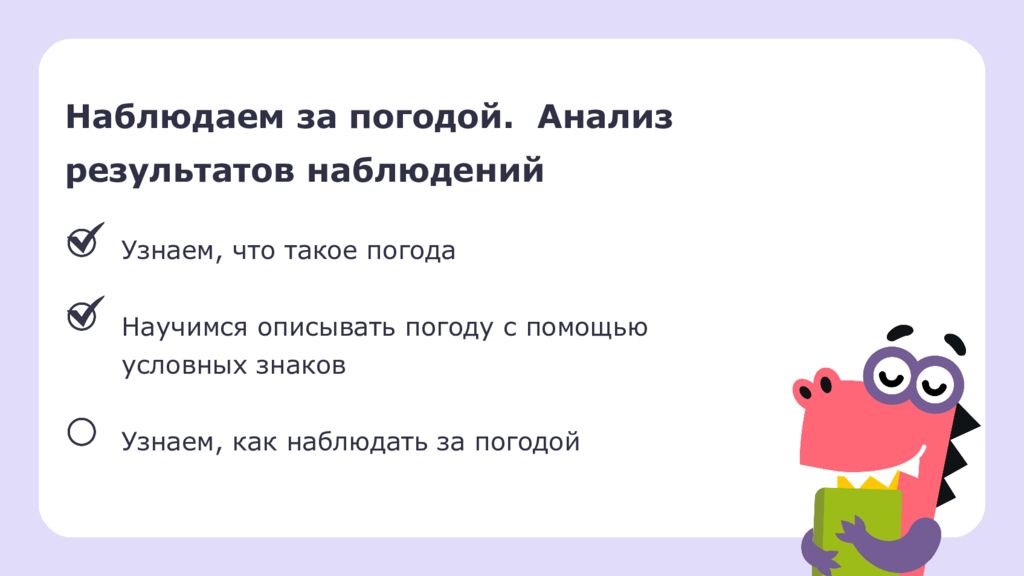 Наблюдаем за погодой. Анализ результатов наблюдений

Узнаем, что такое погода

Научимся описывать погоду с помощью условных знаков

Узнаем, как наблюдать за погодой